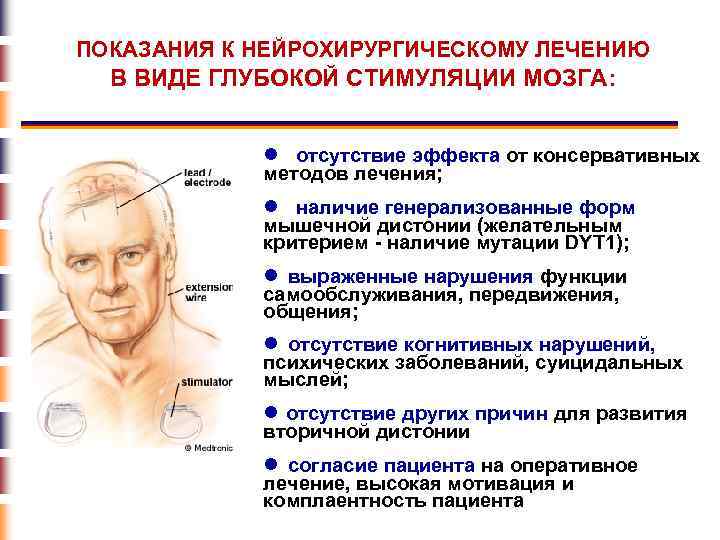 ПОКАЗАНИЯ К НЕЙРОХИРУРГИЧЕСКОМУ ЛЕЧЕНИЮ В ВИДЕ ГЛУБОКОЙ СТИМУЛЯЦИИ МОЗГА:

lead / electrode

extension wire

stimulator

© Medtronic

● отсутствие эффекта от консервативных методов лечения;

● наличие генерализованные форм мышечной дистонии (желательным критерием - наличие мутации DYT1);

● выраженные нарушения функции самообслуживания, передвижения, общения;

● отсутствие когнитивных нарушений, психических заболеваний, суицидальных мыслей;

● отсутствие других причин для развития вторичной дистонии

● согласие пациента на оперативное лечение, высокая мотивация и комплаентность пациента